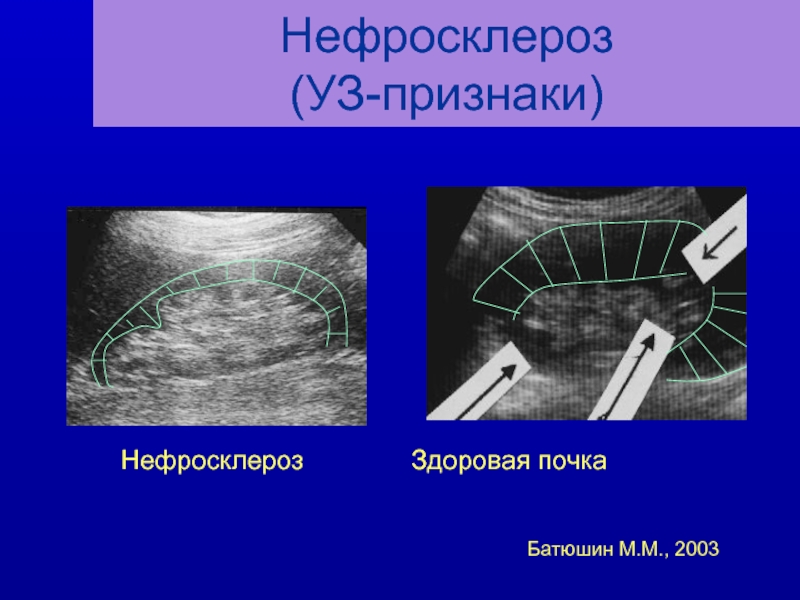 Нефросклероз
(УЗ-признаки)

Нефросклероз

Здоровая почка

Батюшин М.М., 2003